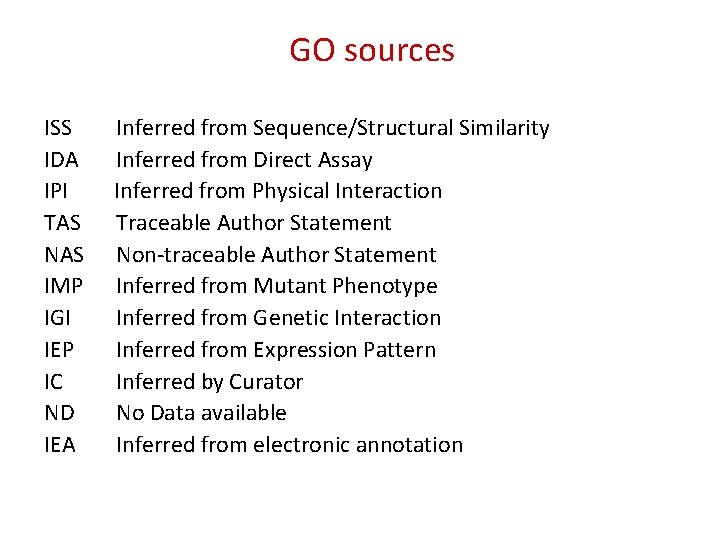 GO sources

ISS Inferred from Sequence/Structural Similarity
IDA Inferred from Direct Assay
IPI Inferred from Physical Interaction
TAS Traceable Author Statement
NAS Non-traceable Author Statement
IMP Inferred from Mutant Phenotype
IGI Inferred from Genetic Interaction
IEP Inferred from Expression Pattern
IC Inferred by Curator
ND No Data available
IEA Inferred from electronic annotation